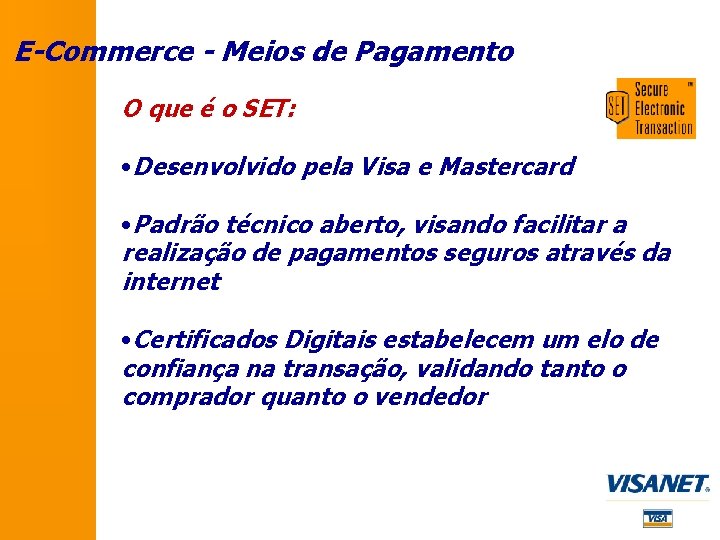 E-Commerce - Meios de Pagamento

O que é o SET:

SET Secure Electronic Transaction ™

•Desenvolvido pela Visa e Mastercard

•Padrão técnico aberto, visando facilitar a realização de pagamentos seguros através da internet

•Certificados Digitais estabelecem um elo de confiança na transação, validando tanto o comprador quanto o vendedor

VISANET

VISA